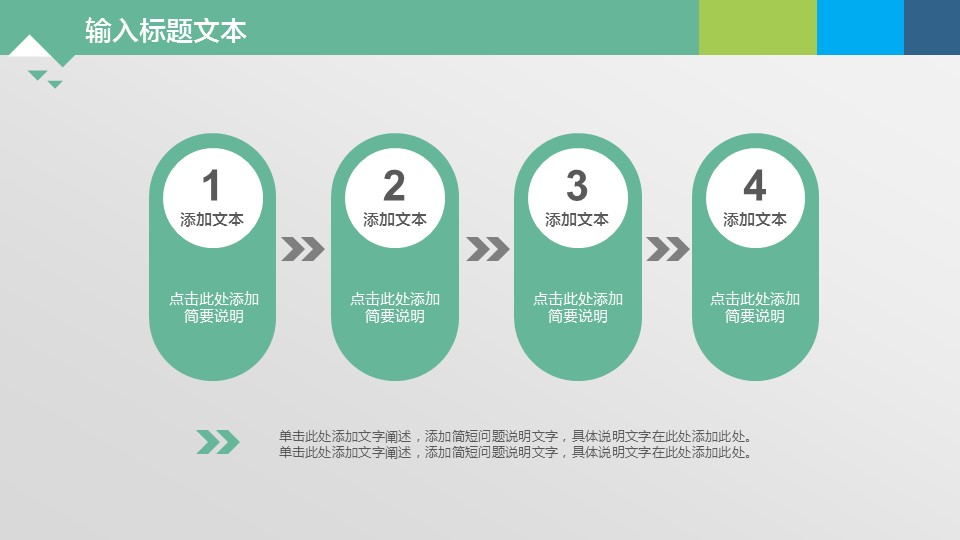 输入标题文本

1
添加文本
点击此处添加简要说明

2
添加文本
点击此处添加简要说明

3
添加文本
点击此处添加简要说明

4
添加文本
点击此处添加简要说明

单击此处添加文字阐述，添加简短问题说明文字，具体说明文字在此处添加此处。
单击此处添加文字阐述，添加简短问题说明文字，具体说明文字在此处添加此处。